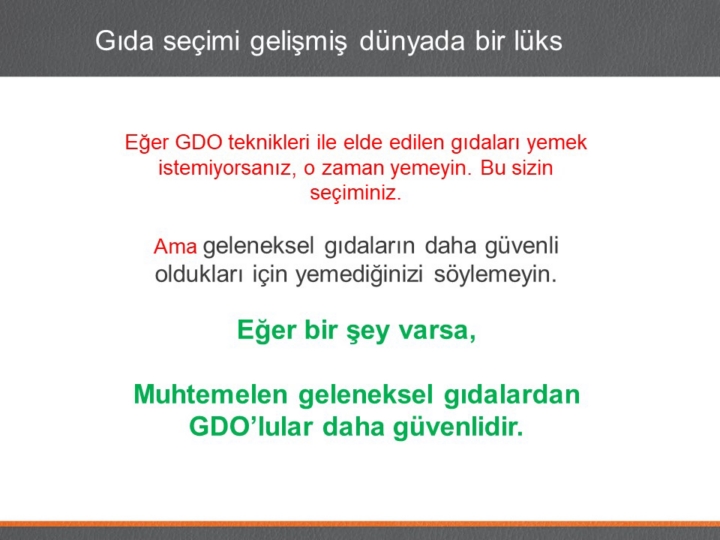 Gıda seçimi gelişmiş dünyada bir lüks

Eğer GDO teknikleri ile elde edilen gıdaları yemek istemiyorsanız, o zaman yemeyin. Bu sizin seçiminiz.

Ama geleneksel gıdaların daha güvenli oldukları için yemediğinizi söylemeyin.

Eğer bir şey varsa,

Muhtemelen geleneksel gıdalardan GDO'lular daha güvenlidir.